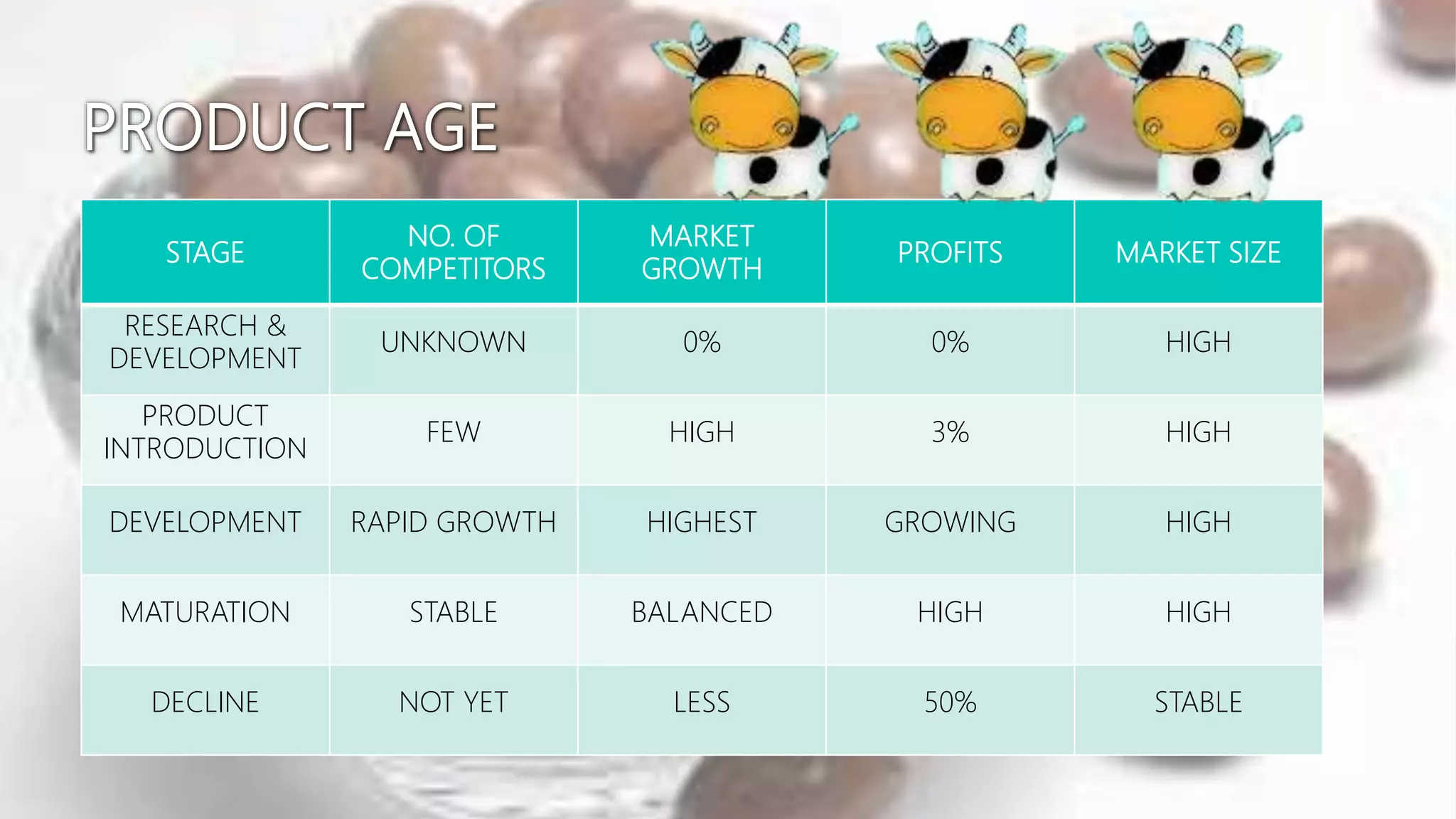 PRODUCT AGE

| STAGE | NO. OF COMPETITORS | MARKET GROWTH | PROFITS | MARKET SIZE |
|---|---|---|---|---|
| RESEARCH & DEVELOPMENT | UNKNOWN | 0% | 0% | HIGH |
| PRODUCT INTRODUCTION | FEW | HIGH | 3% | HIGH |
| DEVELOPMENT | RAPID GROWTH | HIGHEST | GROWING | HIGH |
| MATURATION | STABLE | BALANCED | HIGH | HIGH |
| DECLINE | NOT YET | LESS | 50% | STABLE |